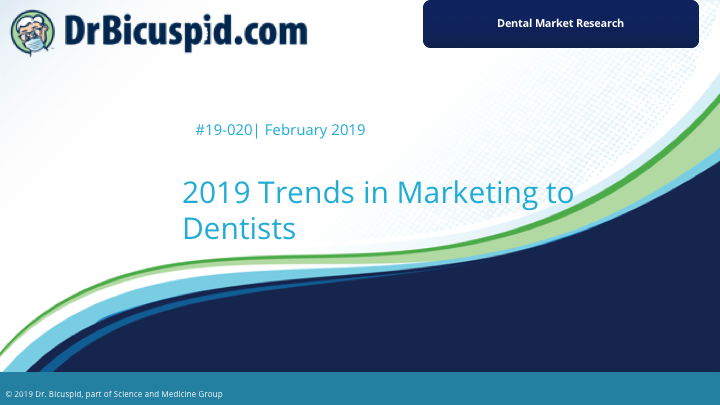 DrBicuspid.com

Dental Market Research

#19-020| February 2019

2019 Trends in Marketing to Dentists

© 2019 Dr. Bicuspid, part of Science and Medicine Group